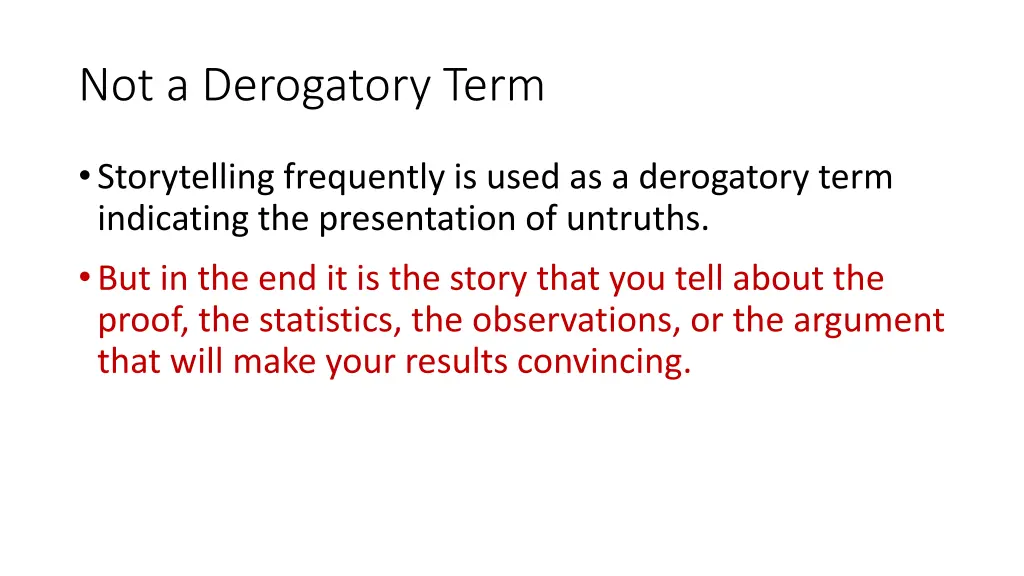 Not a Derogatory Term

• Storytelling frequently is used as a derogatory term indicating the presentation of untruths.

• But in the end it is the story that you tell about the proof, the statistics, the observations, or the argument that will make your results convincing.